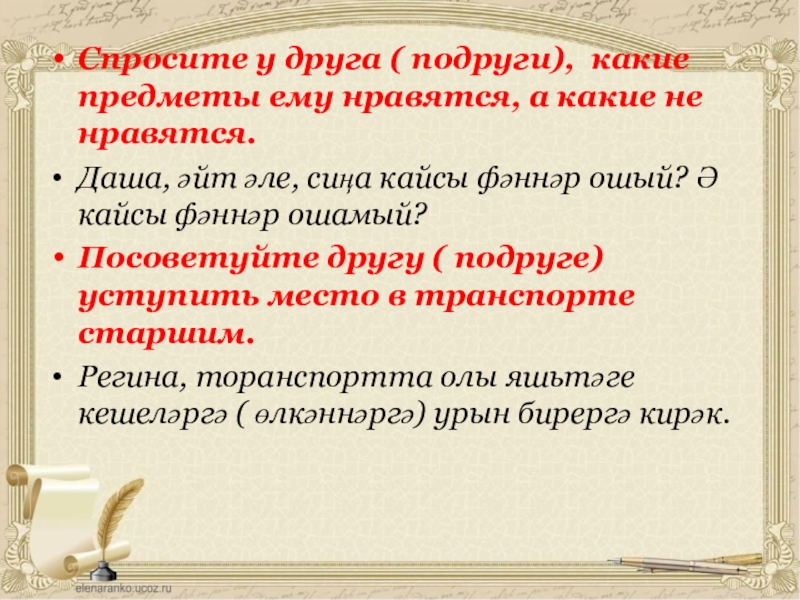 • Спросите у друга ( подруги), какие предметы ему нравятся, а какие не нравятся.

• Даша, әйт әле, сиңа кайсы фәннәр ошый? Ә кайсы фәннәр ошамый?

• Посоветуйте другу ( подруге) уступить место в транспорте старшим.

• Регина, торанспортта олы яшьтәге кешеләргә ( өлкәннәргә) урын бирергә кирәк.

elenaranko.ucoz.ru